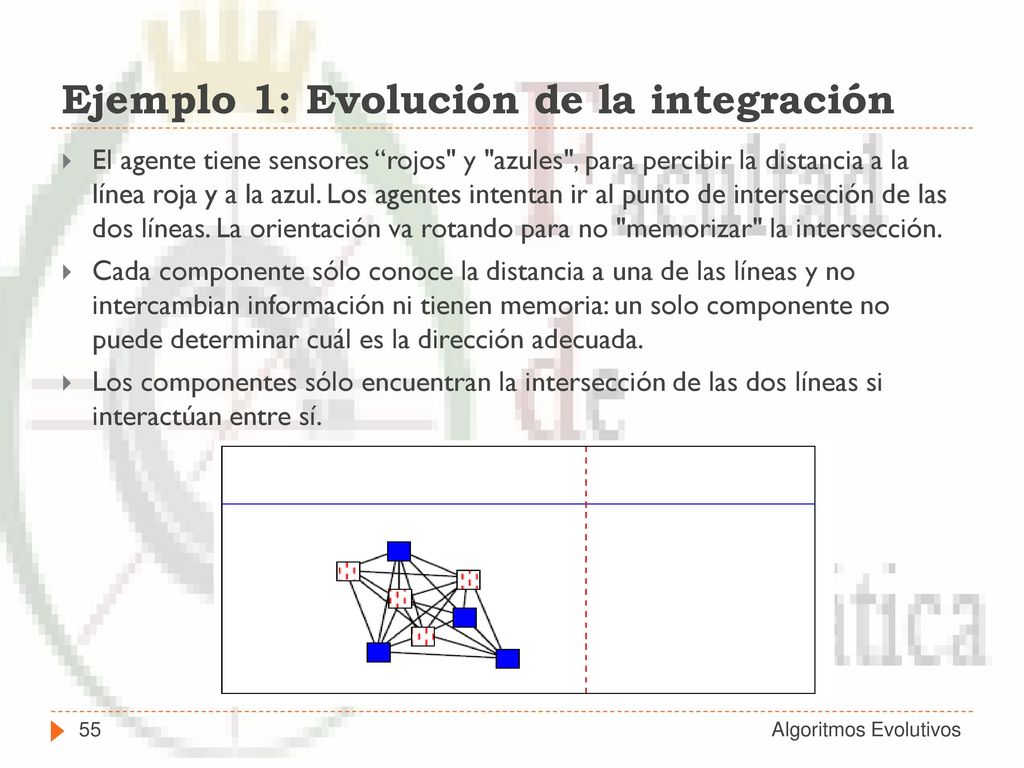 Ejemplo 1: Evolución de la integración

El agente tiene sensores “rojos" y "azules", para percibir la distancia a la línea roja y a la azul. Los agentes intentan ir al punto de intersección de las dos líneas. La orientación va rotando para no "memorizar" la intersección.

Cada componente sólo conoce la distancia a una de las líneas y no intercambian información ni tienen memoria: un solo componente no puede determinar cuál es la dirección adecuada.

Los componentes sólo encuentran la intersección de las dos líneas si interactúan entre sí.

55

Algoritmos Evolutivos